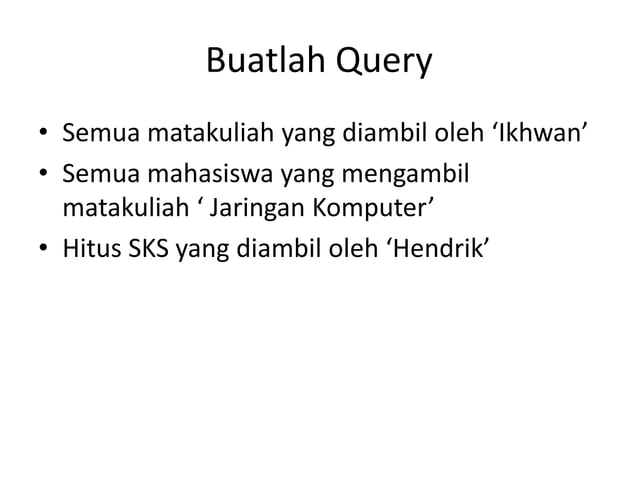 Buatlah Query

• Semua matakuliah yang diambil oleh ‘Ikhwan’
• Semua mahasiswa yang mengambil matakuliah ‘ Jaringan Komputer’
• Hitus SKS yang diambil oleh ‘Hendrik’